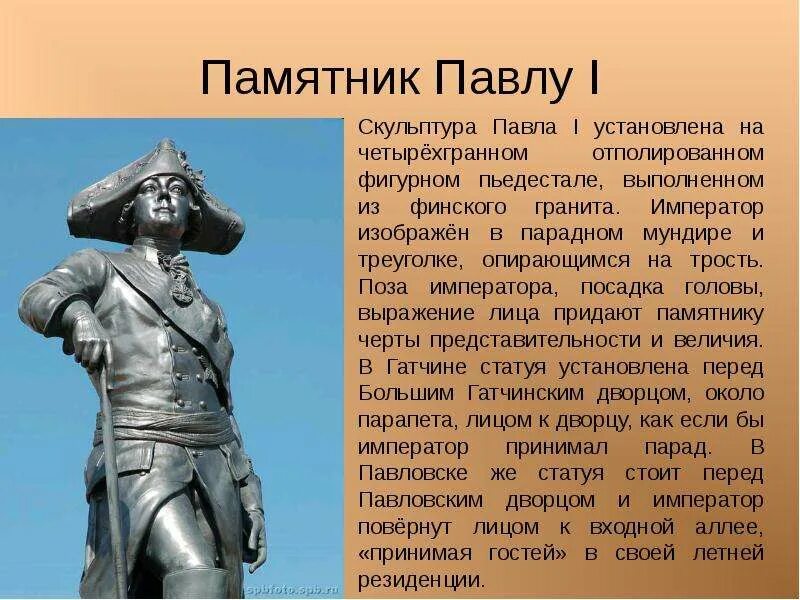 Памятник Павлу I

Скульптура Павла I установлена на четырёхгранном отполированном фигурном пьедестале, выполненном из финского гранита. Император изображён в парадном мундире и треуголке, опирающимся на трость. Поза императора, посадка головы, выражение лица придают памятнику черты представительности и величия. В Гатчине статуя установлена перед Большим Гатчинским дворцом, около парапета, лицом к дворцу, как если бы император принимал парад. В Павловске же статуя стоит перед Павловским дворцом и император повёрнут лицом к входной аллее, «принимая гостей» в своей летней резиденции.

spbfoto.spb.ru